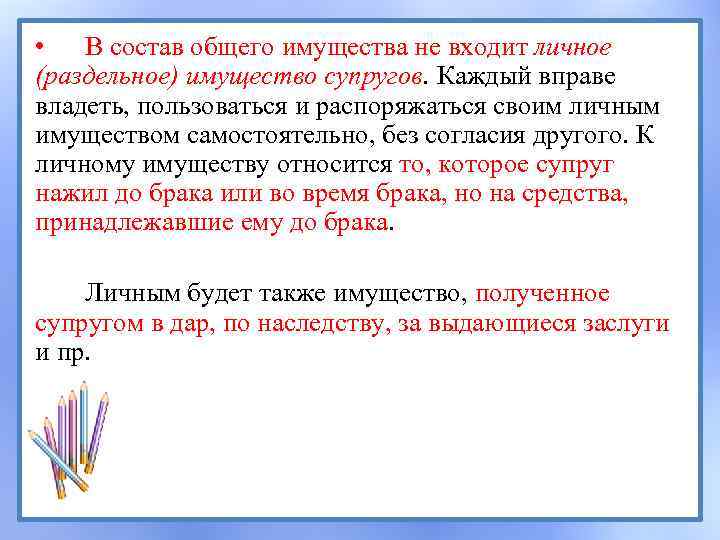 • В состав общего имущества не входит личное (раздельное) имущество супругов. Каждый вправе владеть, пользоваться и распоряжаться своим личным имуществом самостоятельно, без согласия другого. К личному имуществу относится то, которое супруг нажил до брака или во время брака, но на средства, принадлежавшие ему до брака.

Личным будет также имущество, полученное супругом в дар, по наследству, за выдающиеся заслуги и пр.